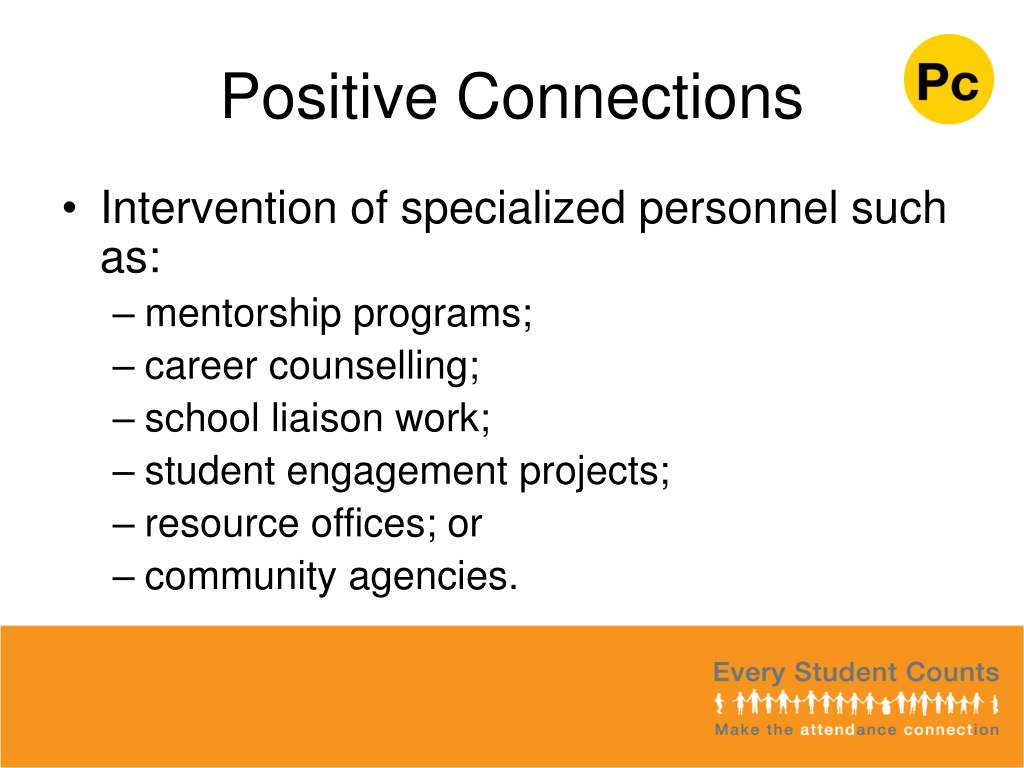 Positive Connections

Pc

• Intervention of specialized personnel such as:
– mentorship programs;
– career counselling;
– school liaison work;
– student engagement projects;
– resource offices; or
– community agencies.

Every Student Counts
Make the attendance connection